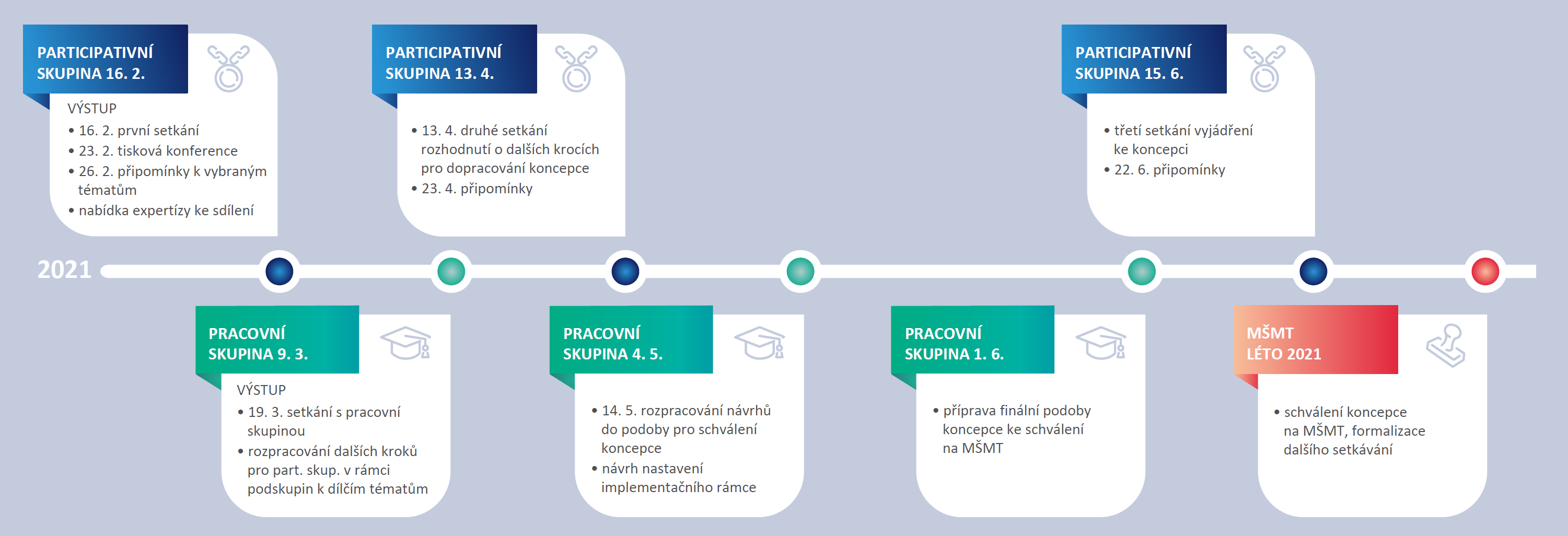 PARTICIPATIVNÍ SKUPINA 16. 2.

VÝSTUP
• 16. 2. první setkání
• 23. 2. tisková konference
• 26. 2. připomínky k vybraným tématům
• nabídka expertízy ke sdílení

PARTICIPATIVNÍ SKUPINA 13. 4.

• 13. 4. druhé setkání rozhodnutí o dalších krocích pro dopracování koncepce
• 23. 4. připomínky

PARTICIPATIVNÍ SKUPINA 15. 6.

• třetí setkání vyjádření ke koncepci
• 22. 6. připomínky

2021

PRACOVNÍ SKUPINA 9. 3.

VÝSTUP
• 19. 3. setkání s pracovní skupinou
• rozpracování dalších kroků pro part. skup. v rámci podskupin k dílčím tématům

PRACOVNÍ SKUPINA 4. 5.

• 14. 5. rozpracování návrhů do podoby pro schválení koncepce
• návrh nastavení implementačního rámce

PRACOVNÍ SKUPINA 1. 6.

• příprava finální podoby koncepce ke schválení na MŠMT

MŠMT LÉTO 2021

• schválení koncepce na MŠMT, formalizace dalšího setkávání